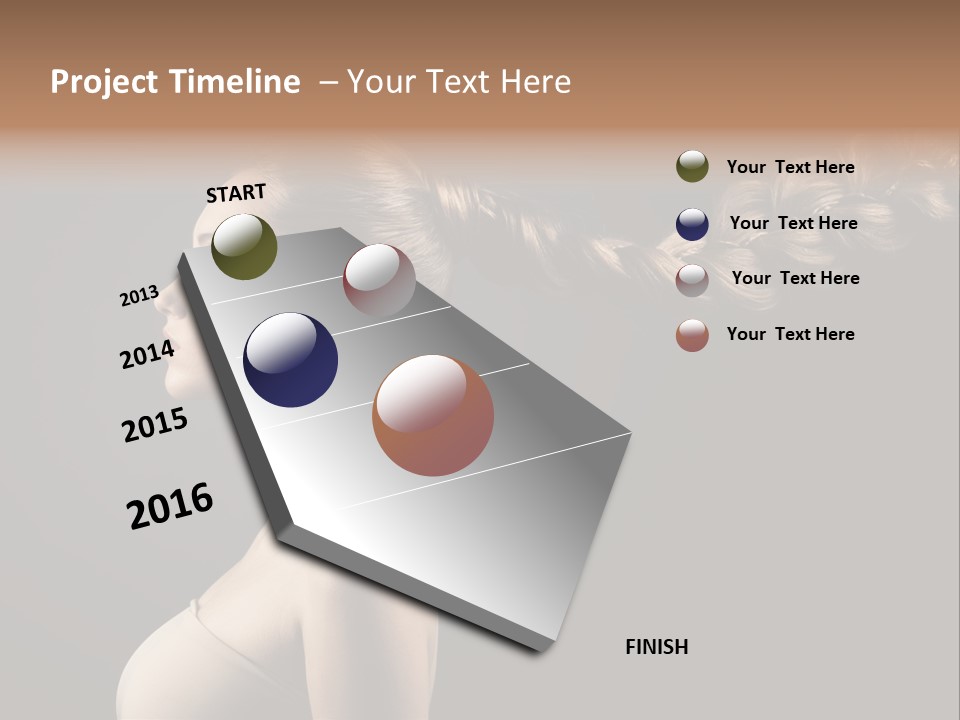 Project Timeline – Your Text Here

START

2013

2014

2015

2016

FINISH

Your Text Here

Your Text Here

Your Text Here

Your Text Here